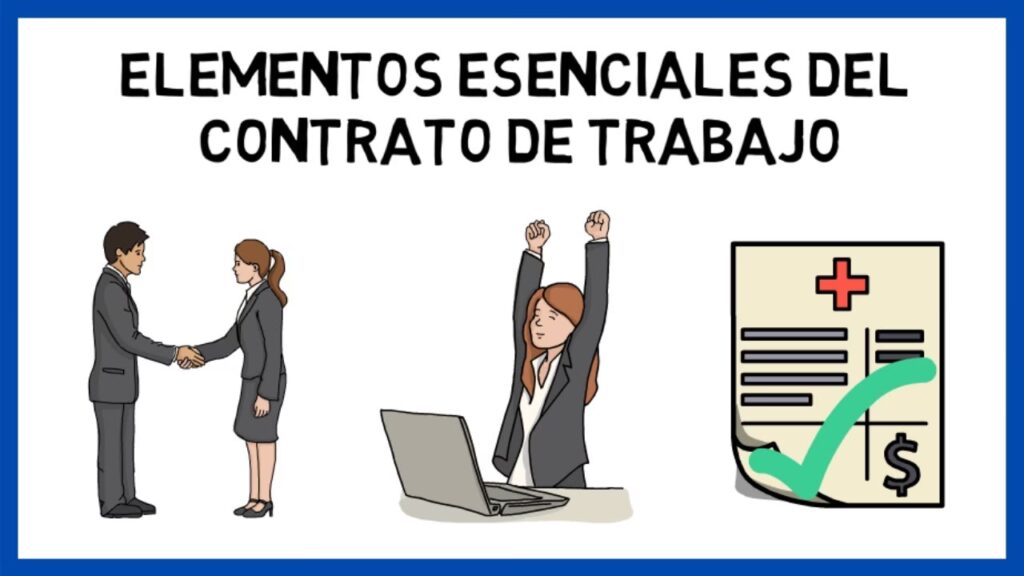 ELEMENTOS ESENCIALES DEL CONTRATO DE TRABAJO

$